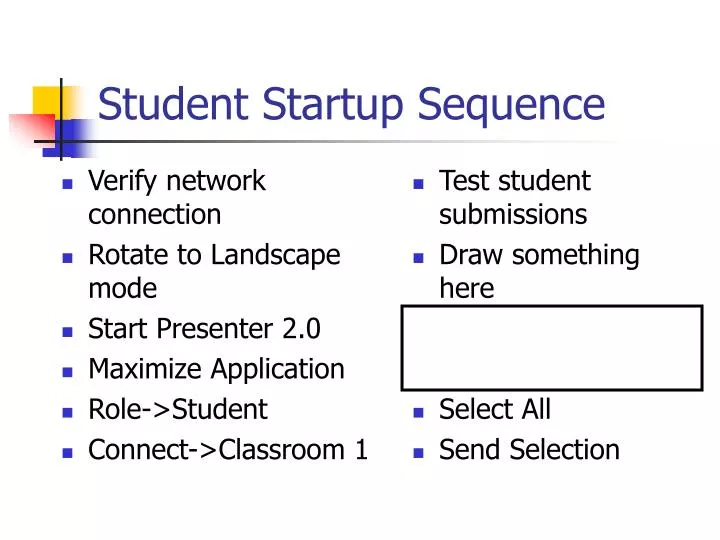 Student Startup Sequence

- Verify network connection
- Rotate to Landscape mode
- Start Presenter 2.0
- Maximize Application
- Role->Student
- Connect->Classroom 1

- Test student submissions
- Draw something here
- Select All
- Send Selection